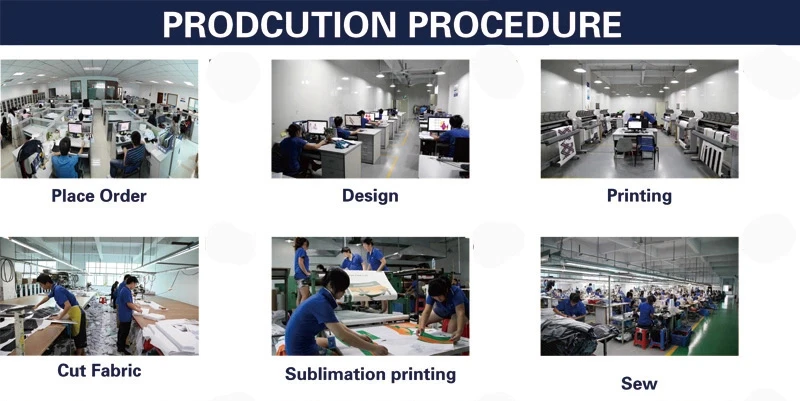 PRODCUTION PROCEDURE

Place Order

Design

Printing

Cut Fabric

Sublimation printing

Sew